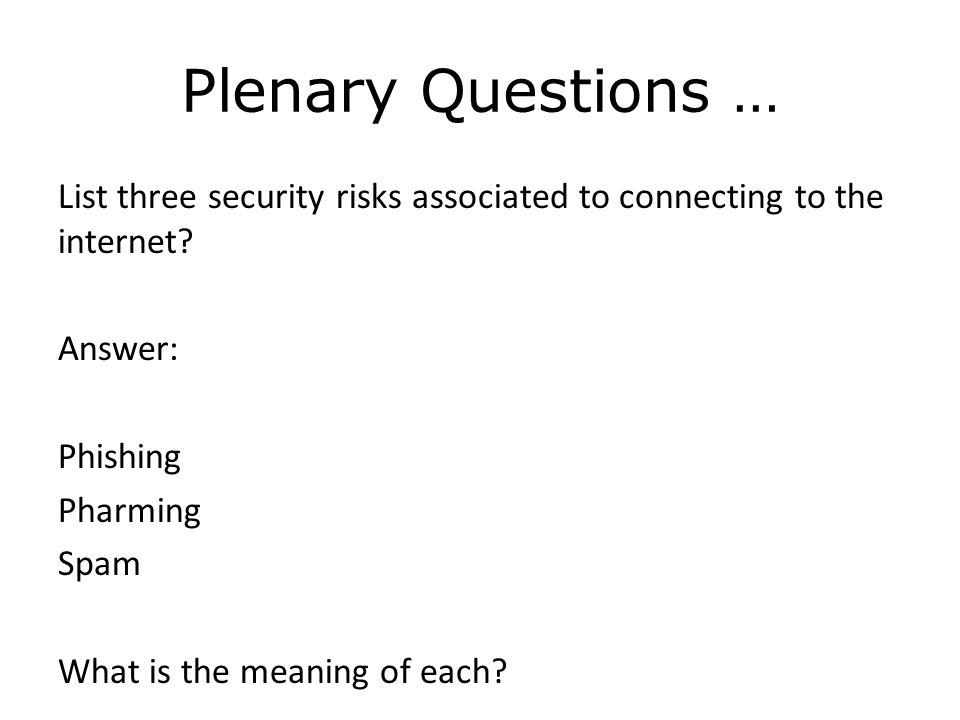 Plenary Questions …

List three security risks associated to connecting to the internet?

Answer:

Phishing
Pharming
Spam

What is the meaning of each?